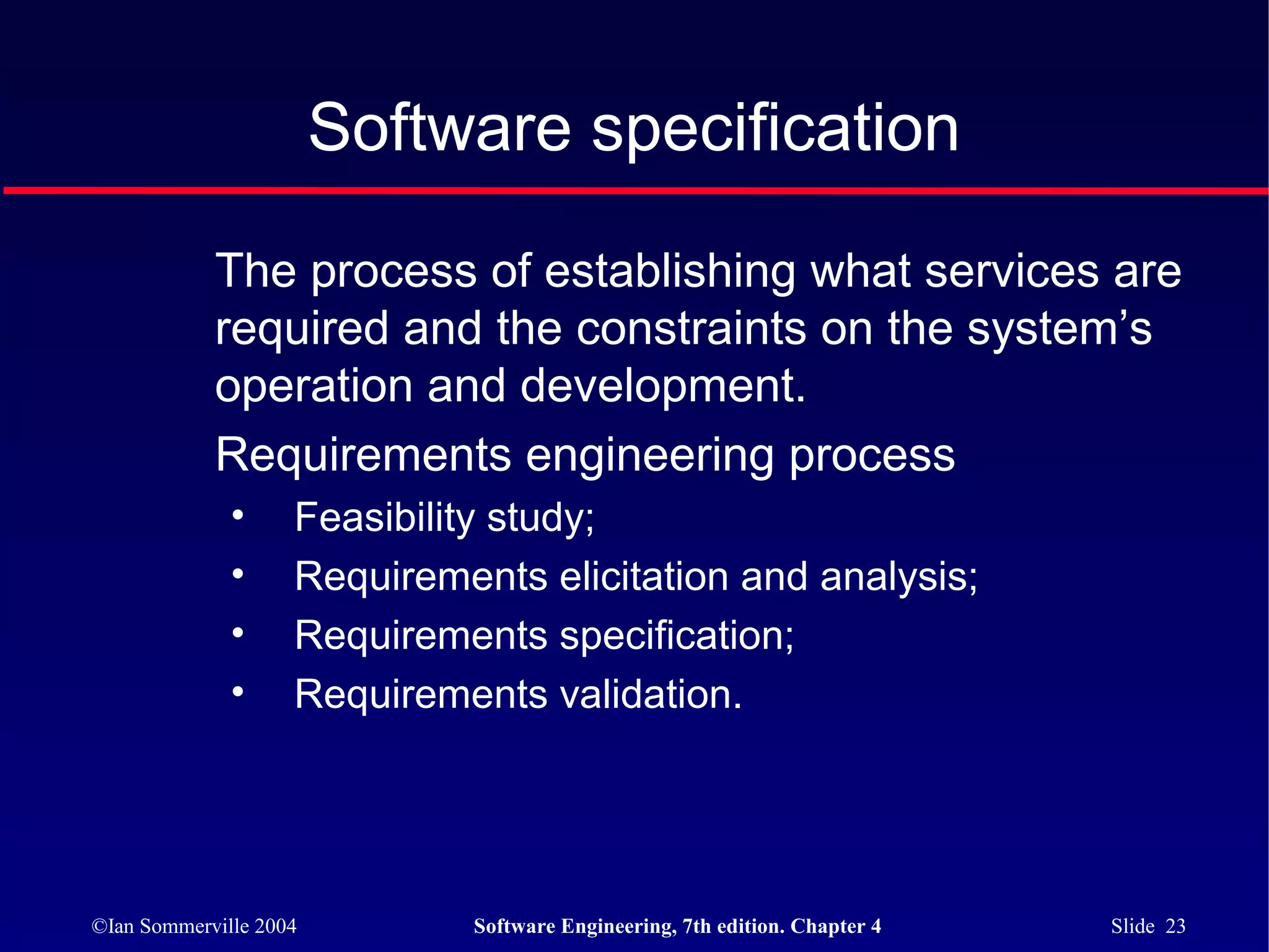 Software specification

The process of establishing what services are required and the constraints on the system’s operation and development.

Requirements engineering process

• Feasibility study;
• Requirements elicitation and analysis;
• Requirements specification;
• Requirements validation.

©Ian Sommerville 2004 Software Engineering, 7th edition. Chapter 4 Slide 23